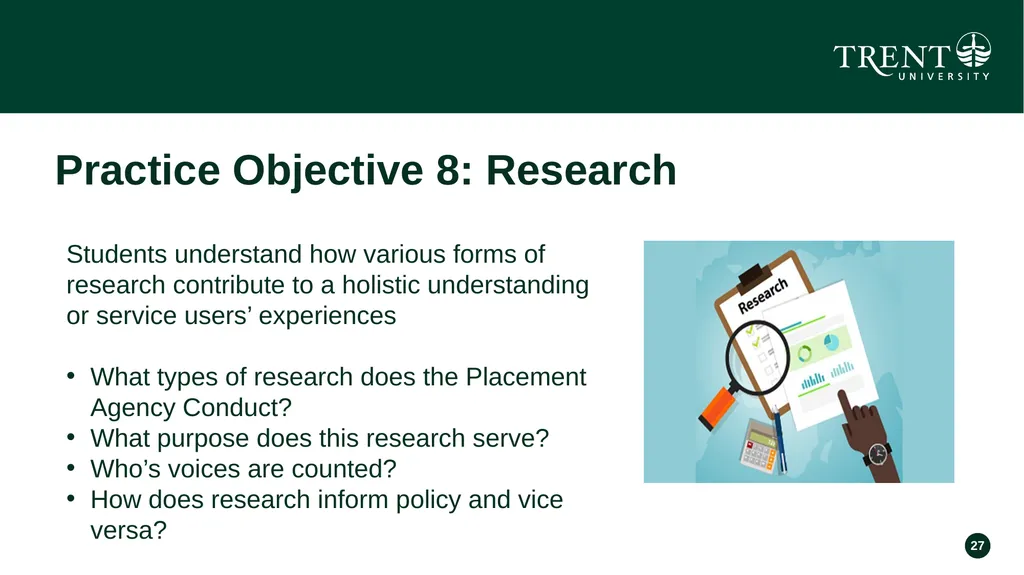 TRENT UNIVERSITY

Practice Objective 8: Research

Students understand how various forms of research contribute to a holistic understanding or service users' experiences

• What types of research does the Placement Agency Conduct?
• What purpose does this research serve?
• Who's voices are counted?
• How does research inform policy and vice versa?

Research

27